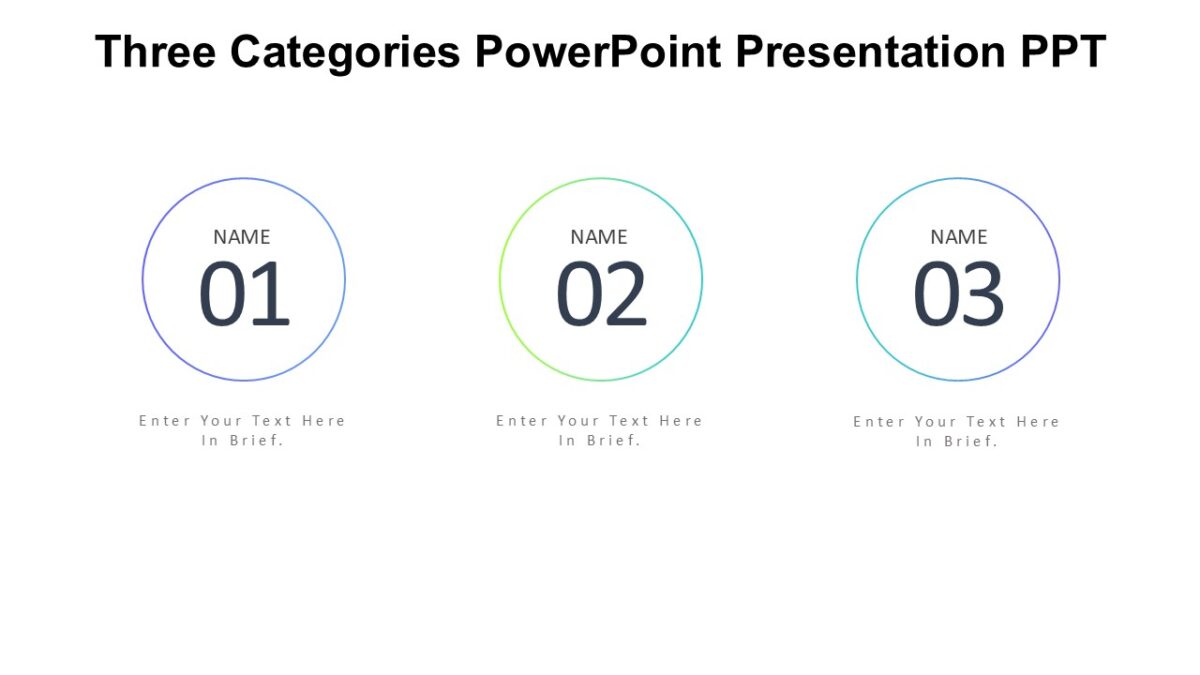 Three Categories PowerPoint Presentation PPT

NAME
01

Enter Your Text Here In Brief.

NAME
02

Enter Your Text Here In Brief.

NAME
03

Enter Your Text Here In Brief.